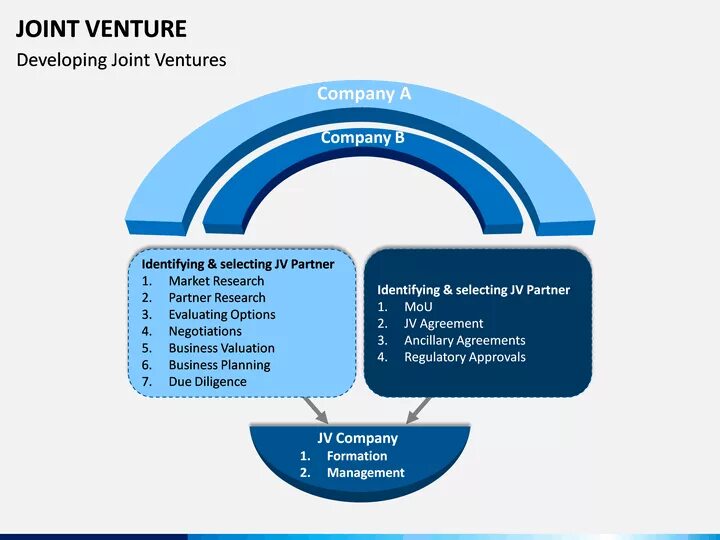 JOINT VENTURE

Developing Joint Ventures

Company A

Company B

Identifying & selecting JV Partner
1. Market Research
2. Partner Research
3. Evaluating Options
4. Negotiations
5. Business Valuation
6. Business Planning
7. Due Diligence

Identifying & selecting JV Partner
1. MoU
2. JV Agreement
3. Ancillary Agreements
4. Regulatory Approvals

JV Company
1. Formation
2. Management